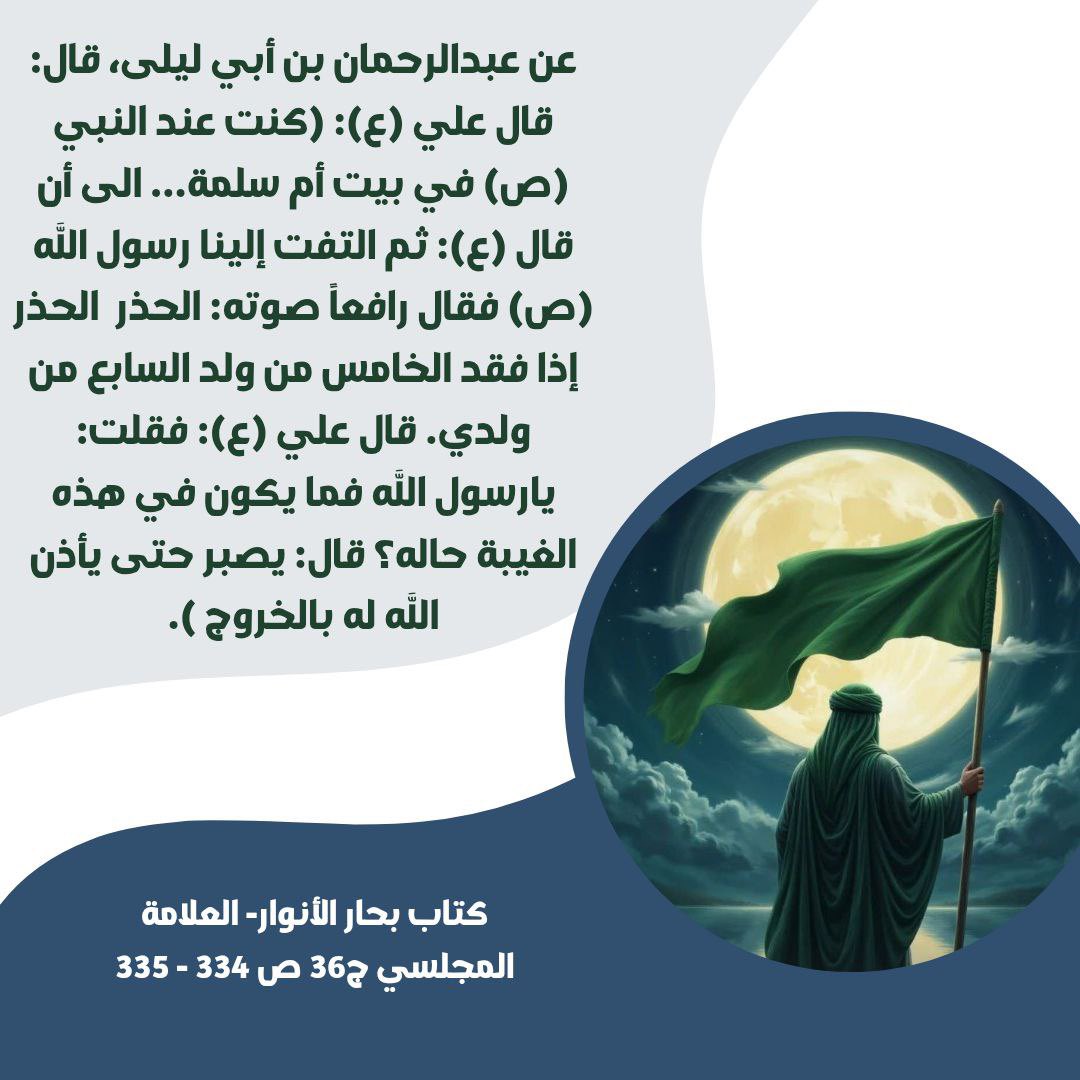 عن عبدالرحمان بن أبي ليلى، قال: قال علي (ع): (كنت عند النبي (ص) في بيت أم سلمة... الى أن قال (ع): ثم التفت إلينا رسول اللَّه (ص) فقال رافعاً صوته: الحذر الحذر إذا فقد الخامس من ولد السابع من ولدي. قال علي (ع): فقلت: يارسول اللَّه فما يكون في هذه الغيبة حاله؟ قال: يصبر حتى يأذن اللَّه له بالخروج ).

كتاب بحار الأنوار- العلامة المجلسي ج36 ص 334 - 335